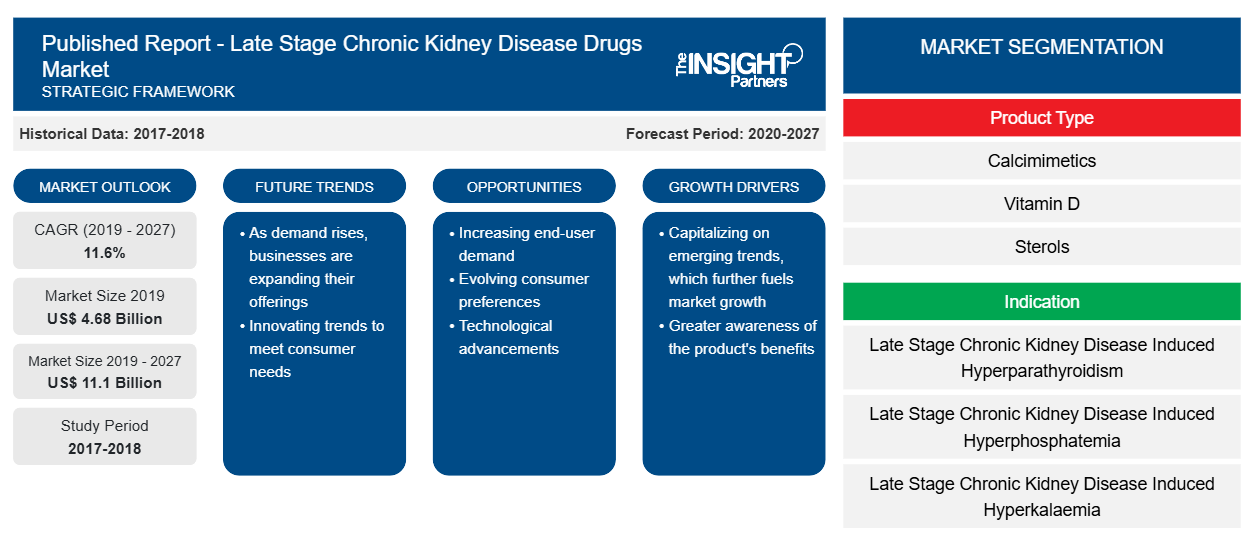 Published Report - Late Stage Chronic Kidney Disease Drugs Market
STRATEGIC FRAMEWORK

The INSIGHT Partners

Historical Data: 2017-2018

Forecast Period: 2020-2027

MARKET OUTLOOK

CAGR (2019 - 2027)
11.6%

Market Size 2019
US$ 4.68 Billion

Market Size 2019 - 2027
US$ 11.1 Billion

Study Period
2017-2018

FUTURE TRENDS

• As demand rises, businesses are expanding their offerings
• Innovating trends to meet consumer needs

OPPORTUNITIES

• Increasing end-user demand
• Evolving consumer preferences
• Technological advancements

GROWTH DRIVERS

• Capitalizing on emerging trends, which further fuels market growth
• Greater awareness of the product's benefits

MARKET SEGMENTATION

Product Type

Calcimimetics

Vitamin D

Sterols

Indication

Late Stage Chronic Kidney Disease Induced Hyperparathyroidism

Late Stage Chronic Kidney Disease Induced Hyperphosphatemia

Late Stage Chronic Kidney Disease Induced Hyperkalaemia